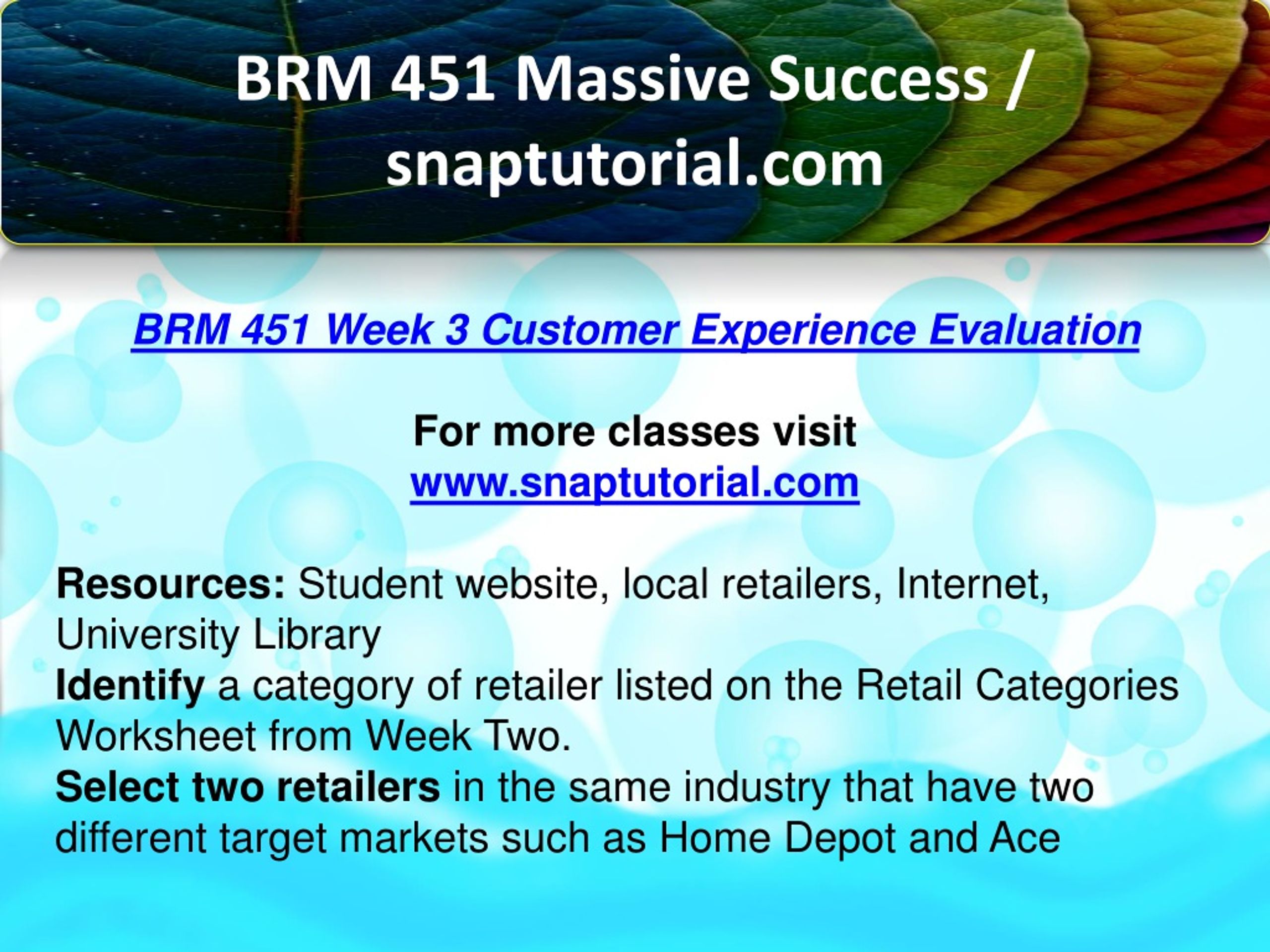 BRM 451 Massive Success / snaptutorial.com

BRM 451 Week 3 Customer Experience Evaluation

For more classes visit
www.snaptutorial.com

Resources: Student website, local retailers, Internet, University Library
Identify a category of retailer listed on the Retail Categories Worksheet from Week Two.
Select two retailers in the same industry that have two different target markets such as Home Depot and Ace